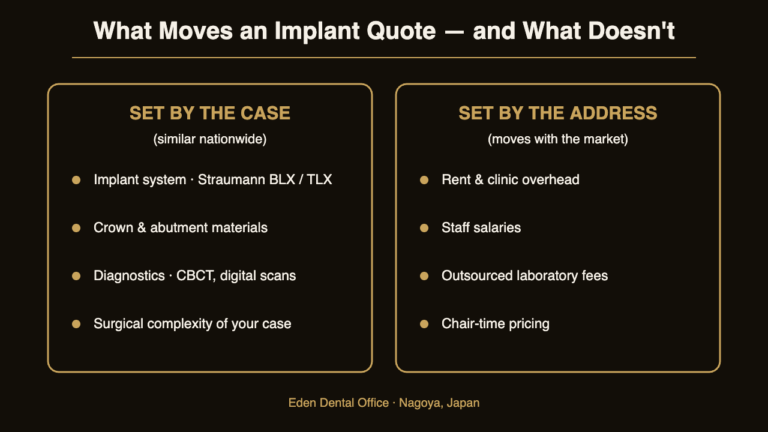 What Moves an Implant Quote — and What Doesn't

SET BY THE CASE
(similar nationwide)

- Implant system · Straumann BLX / TLX
- Crown & abutment materials
- Diagnostics · CBCT, digital scans
- Surgical complexity of your case

SET BY THE ADDRESS
(moves with the market)

- Rent & clinic overhead
- Staff salaries
- Outsourced laboratory fees
- Chair-time pricing

Eden Dental Office · Nagoya, Japan